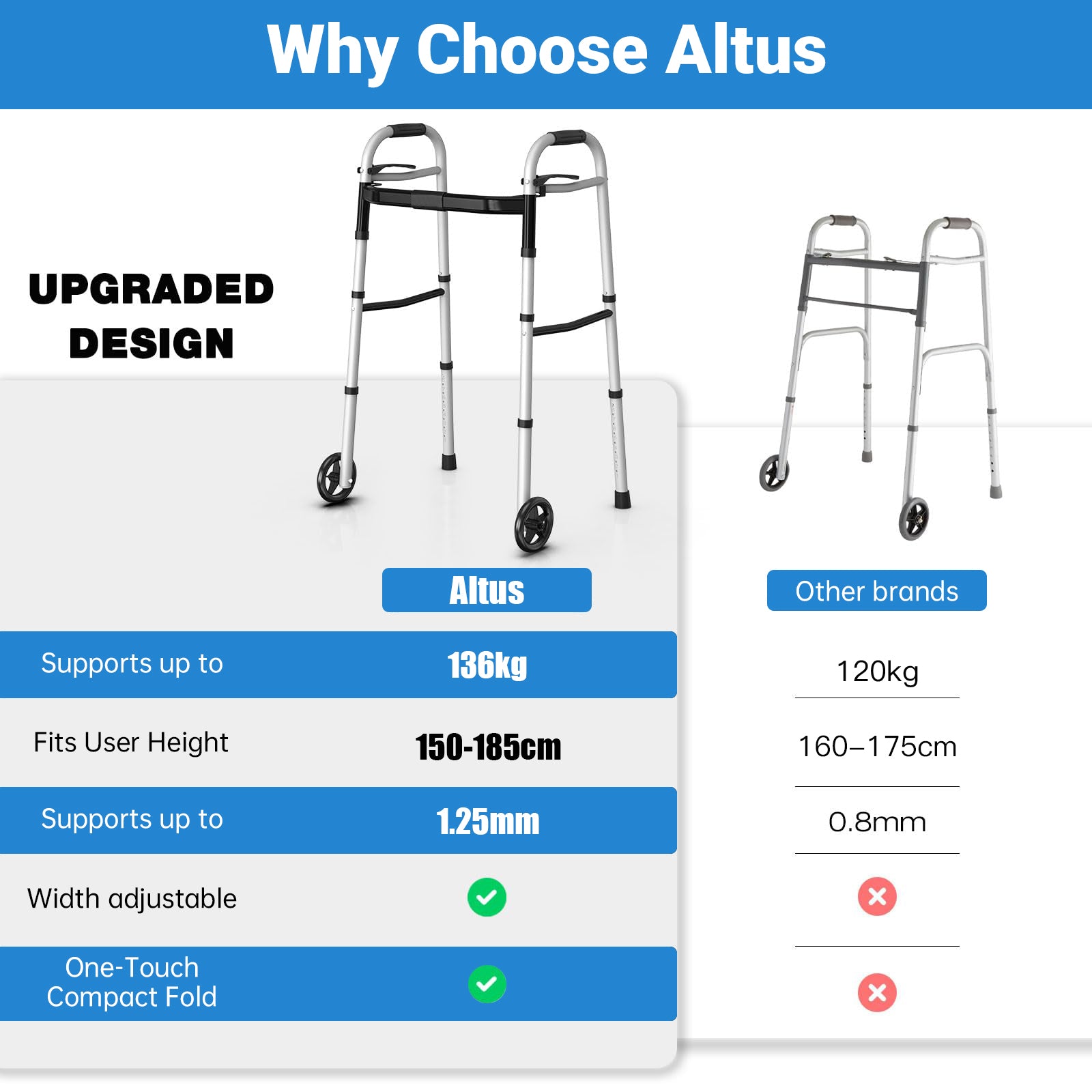 Why Choose Altus

UPGRADED DESIGN

| | Altus | Other brands |
|---|---|---|
| Supports up to | 136kg | 120kg |
| Fits User Height | 150-185cm | 160–175cm |
| Supports up to | 1.25mm | 0.8mm |
| Width adjustable | ✓ | ✗ |
| One-Touch Compact Fold | ✓ | ✗ |